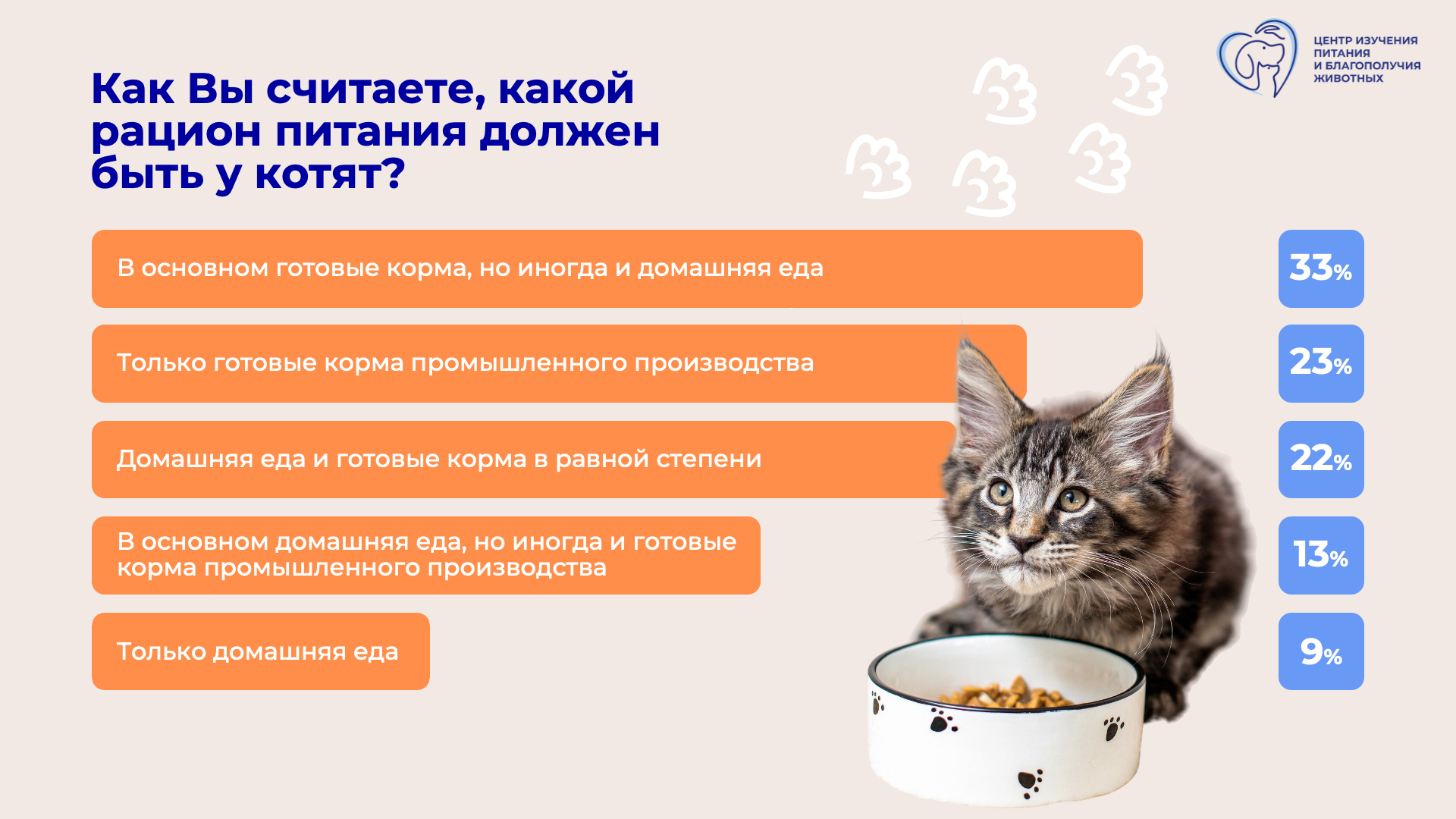 ЦЕНТР ИЗУЧЕНИЯ ПИТАНИЯ И БЛАГОПОЛУЧИЯ ЖИВОТНЫХ

Как Вы считаете, какой рацион питания должен быть у котят?

В основном готовые корма, но иногда и домашняя еда 33%

Только готовые корма промышленного производства 23%

Домашняя еда и готовые корма в равной степени 22%

В основном домашняя еда, но иногда и готовые корма промышленного производства 13%

Только домашняя еда 9%